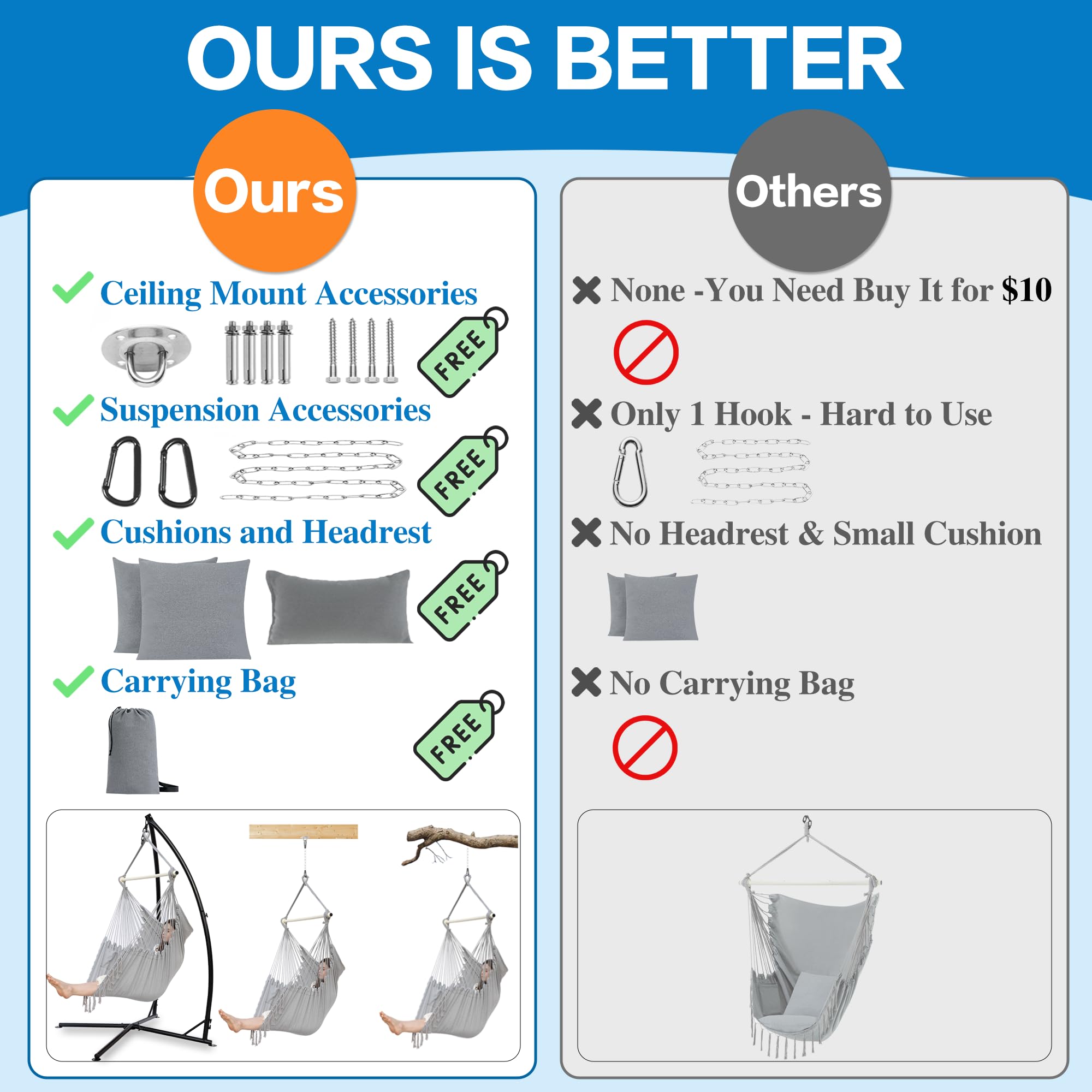 OURS IS BETTER

Ours

Ceiling Mount Accessories

FREE

Suspension Accessories

FREE

Cushions and Headrest

FREE

Carrying Bag

FREE

Others

None -You Need Buy It for $10

Only 1 Hook - Hard to Use

No Headrest & Small Cushion

No Carrying Bag